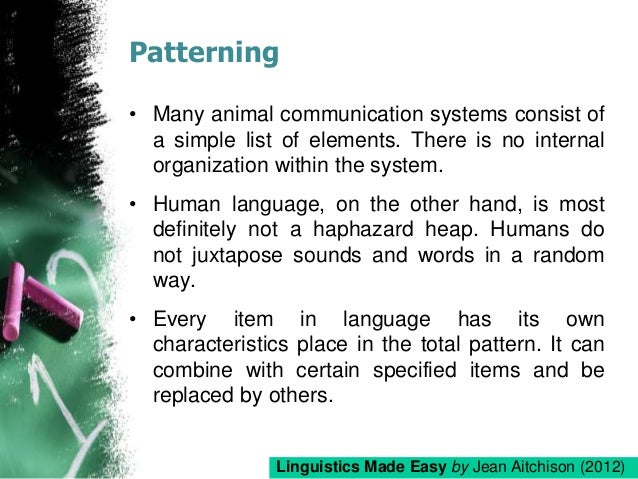 Patterning

• Many animal communication systems consist of a simple list of elements. There is no internal organization within the system.

• Human language, on the other hand, is most definitely not a haphazard heap. Humans do not juxtapose sounds and words in a random way.

• Every item in language has its own characteristics place in the total pattern. It can combine with certain specified items and be replaced by others.

Linguistics Made Easy by Jean Aitchison (2012)